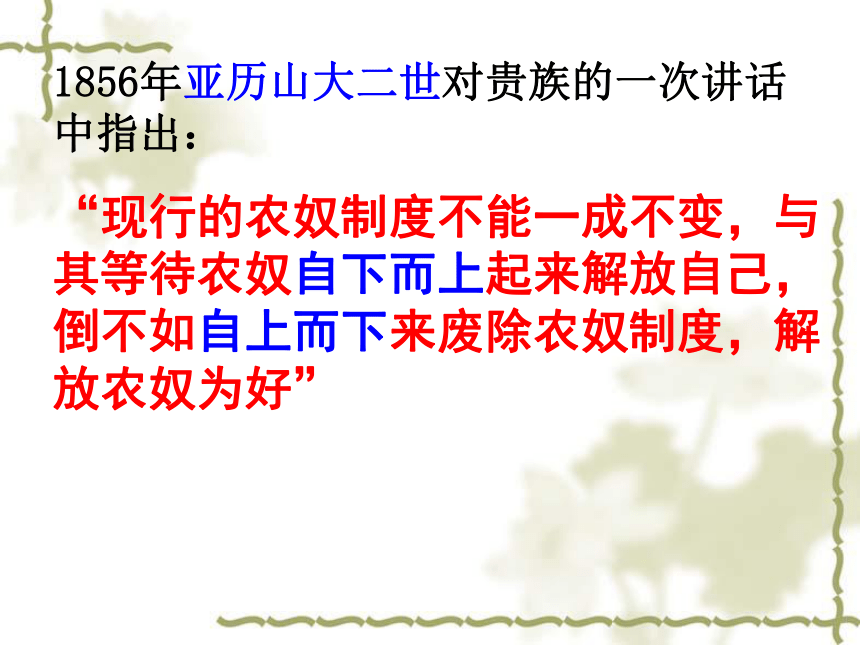 1856年亚历山大二世对贵族的一次讲话中指出：

“现行的农奴制度不能一成不变，与其等待农奴自下而上起来解放自己，倒不如自上而下来废除农奴制度，解放农奴为好”